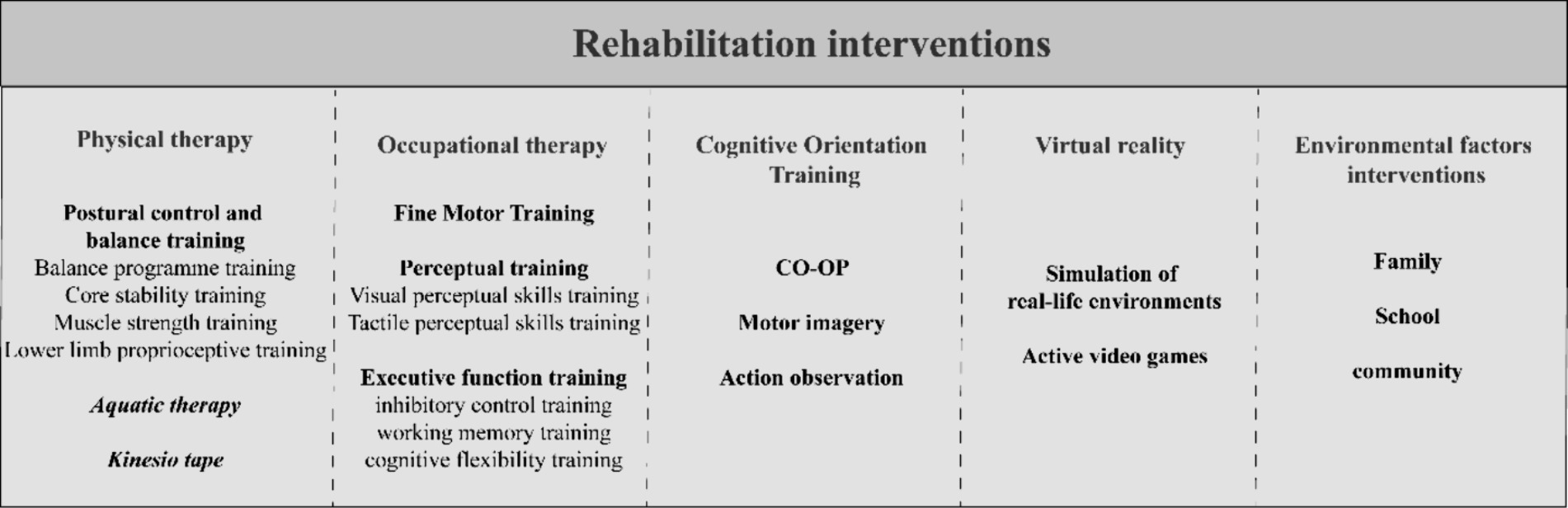 Rehabilitation interventions

Physical therapy

Postural control and balance training
Balance programme training
Core stability training
Muscle strength training
Lower limb proprioceptive training

Aquatic therapy

Kinesio tape

Occupational therapy

Fine Motor Training

Perceptual training
Visual perceptual skills training
Tactile perceptual skills training

Executive function training
inhibitory control training
working memory training
cognitive flexibility training

Cognitive Orientation Training

CO-OP

Motor imagery

Action observation

Virtual reality

Simulation of real-life environments

Active video games

Environmental factors interventions

Family

School

community